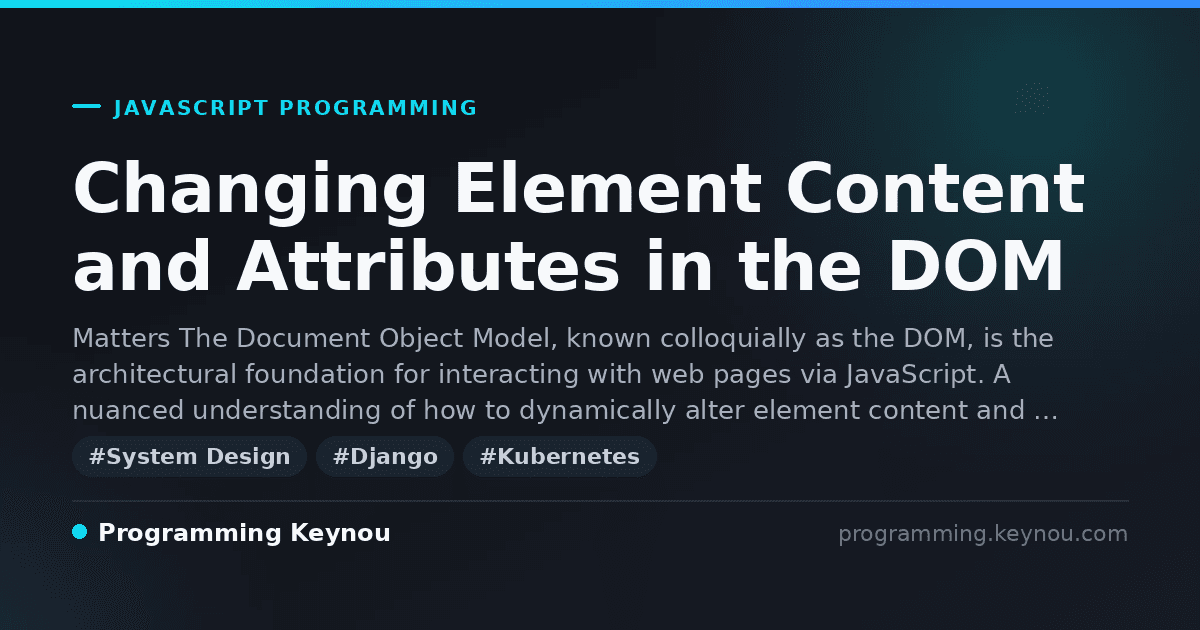 JAVASCRIPT PROGRAMMING

Changing Element Content and Attributes in the DOM

Matters The Document Object Model, known colloquially as the DOM, is the architectural foundation for interacting with web pages via JavaScript. A nuanced understanding of how to dynamically alter element content and …

#System Design #Django #Kubernetes

Programming Keynou

programming.keynou.com